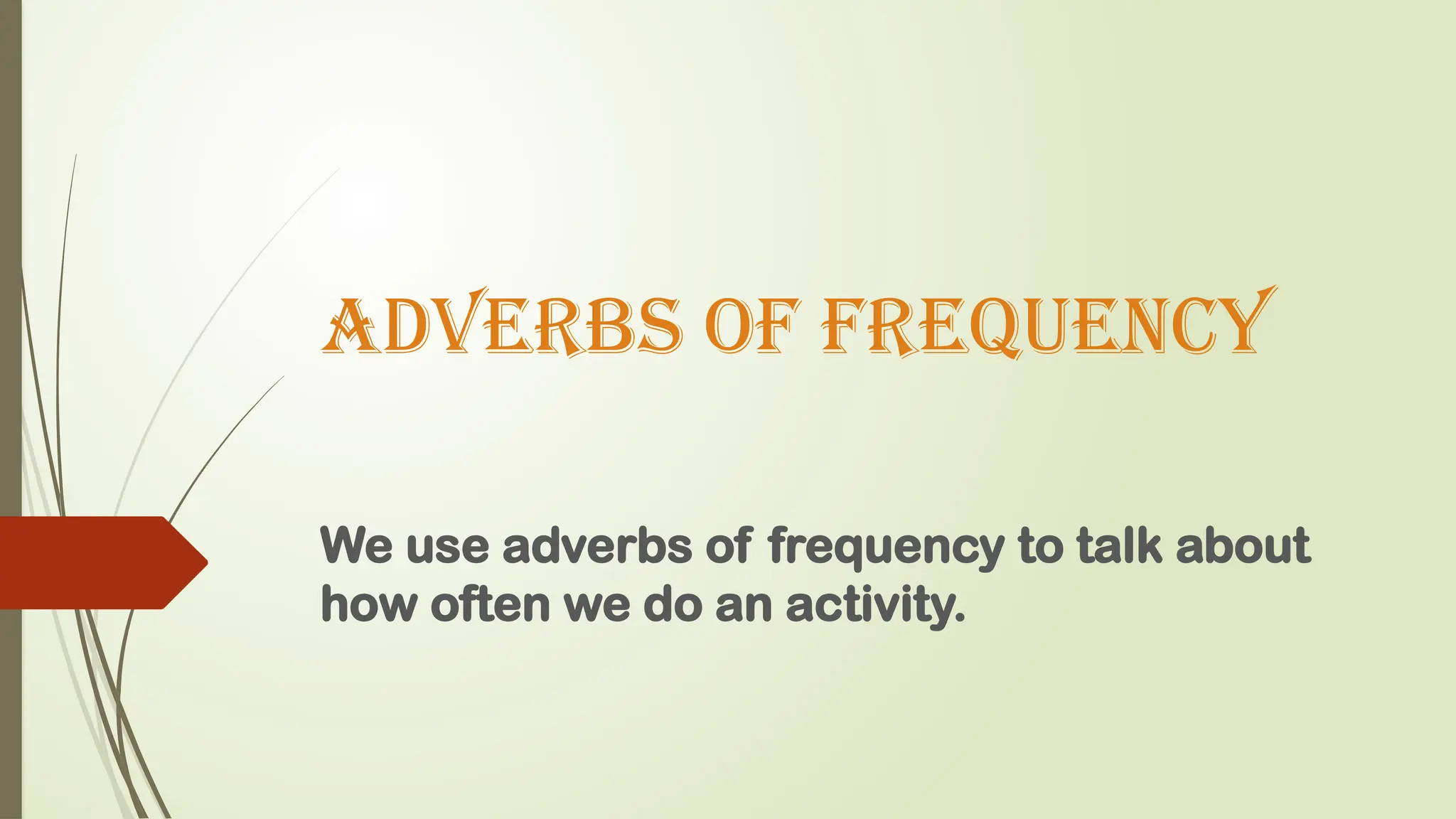 ADVERBS OF FREQUENCY

We use adverbs of frequency to talk about how often we do an activity.